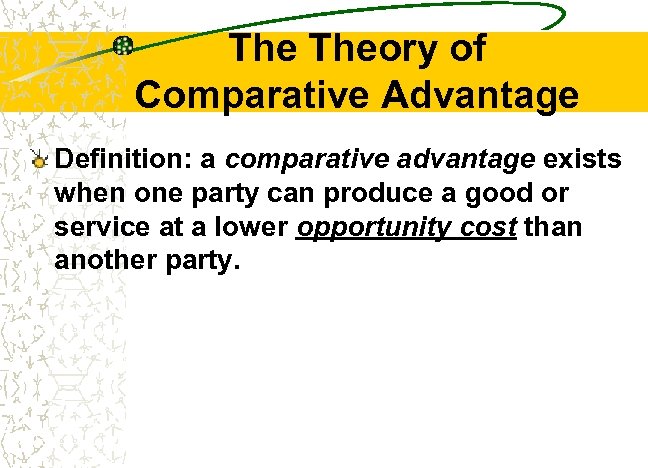 The Theory of Comparative Advantage

Definition: a comparative advantage exists when one party can produce a good or service at a lower opportunity cost than another party.